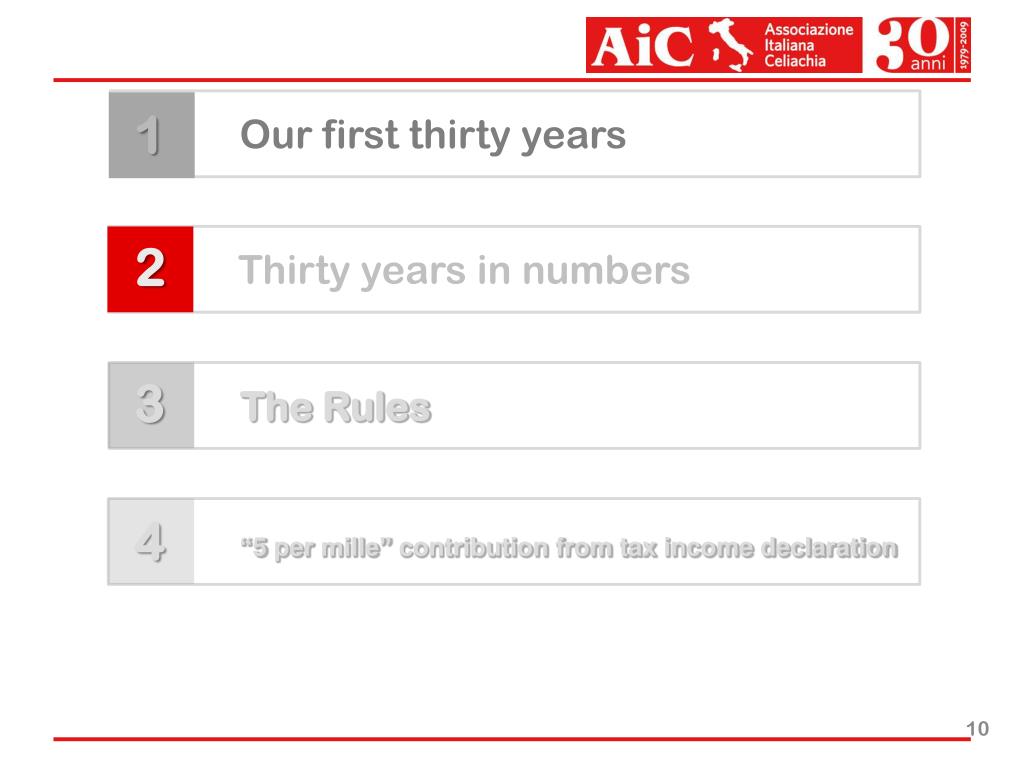 AiC Associazione Italiana Celiachia 30 anni 1979-2009

1 Our first thirty years

2 Thirty years in numbers

3 The Rules

4 “5 per mille” contribution from tax income declaration

10